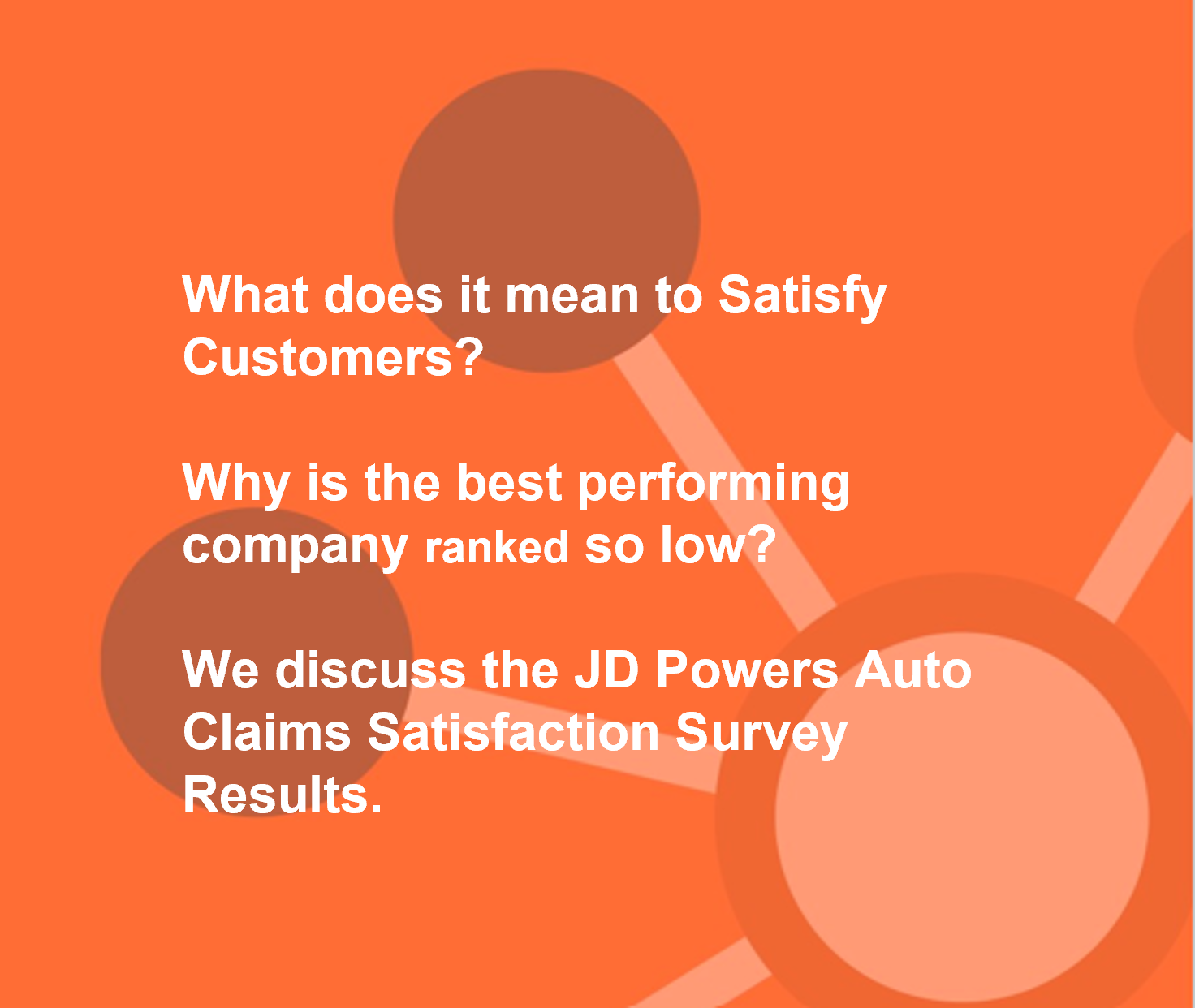 What does it mean to Satisfy Customers?

Why is the best performing company ranked so low?

We discuss the JD Powers Auto Claims Satisfaction Survey Results.